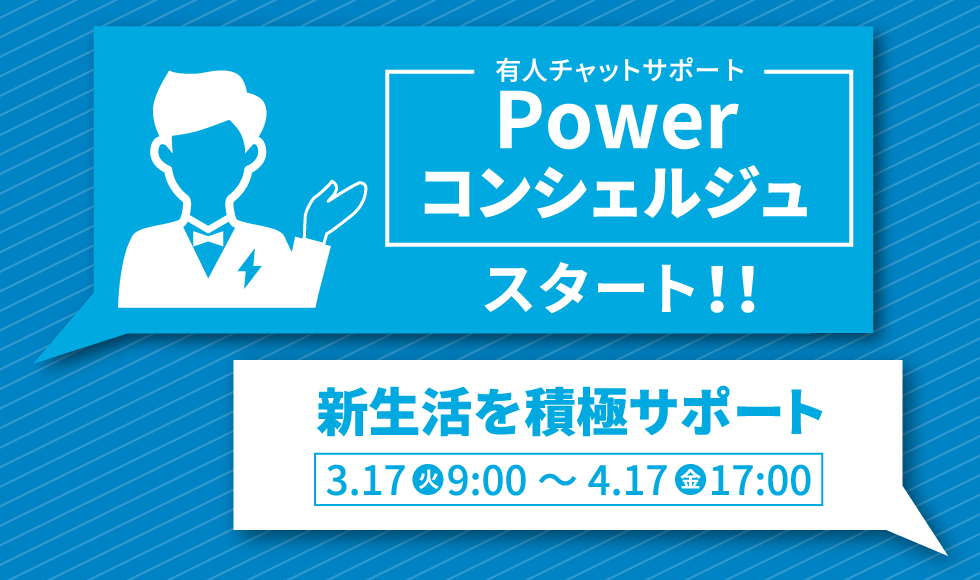 有人チャットサポート
Power
コンシェルジュ
スタート!!

新生活を積極サポート
3.17 火 9:00 ～ 4.17 金 17:00